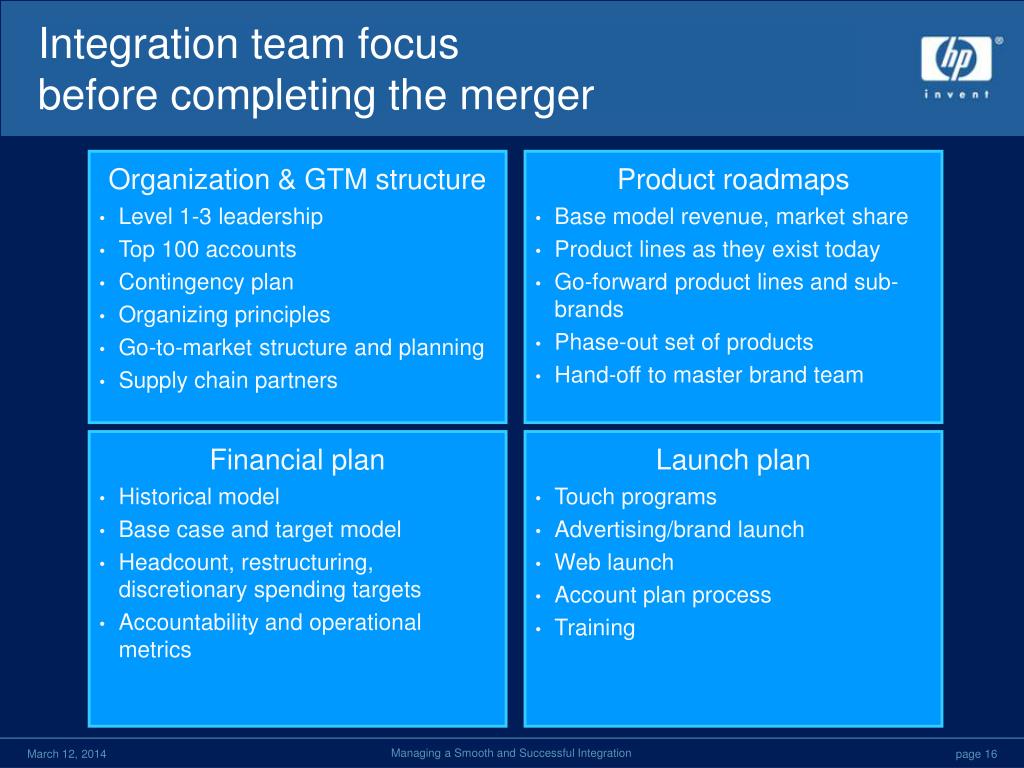 Integration team focus
before completing the merger

hp
®
invent

Organization & GTM structure
• Level 1-3 leadership
• Top 100 accounts
• Contingency plan
• Organizing principles
• Go-to-market structure and planning
• Supply chain partners

Product roadmaps
• Base model revenue, market share
• Product lines as they exist today
• Go-forward product lines and sub-brands
• Phase-out set of products
• Hand-off to master brand team

Financial plan
• Historical model
• Base case and target model
• Headcount, restructuring, discretionary spending targets
• Accountability and operational metrics

Launch plan
• Touch programs
• Advertising/brand launch
• Web launch
• Account plan process
• Training

March 12, 2014

Managing a Smooth and Successful Integration

page 16